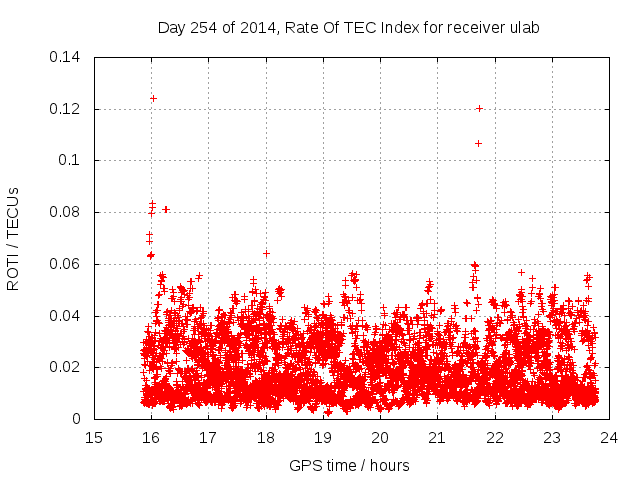 Day 254 of 2014, Rate Of TEC Index for receiver ulab

ROTI / TECUs

0.14
0.12
0.1
0.08
0.06
0.04
0.02
0

15 16 17 18 19 20 21 22 23 24

GPS time / hours